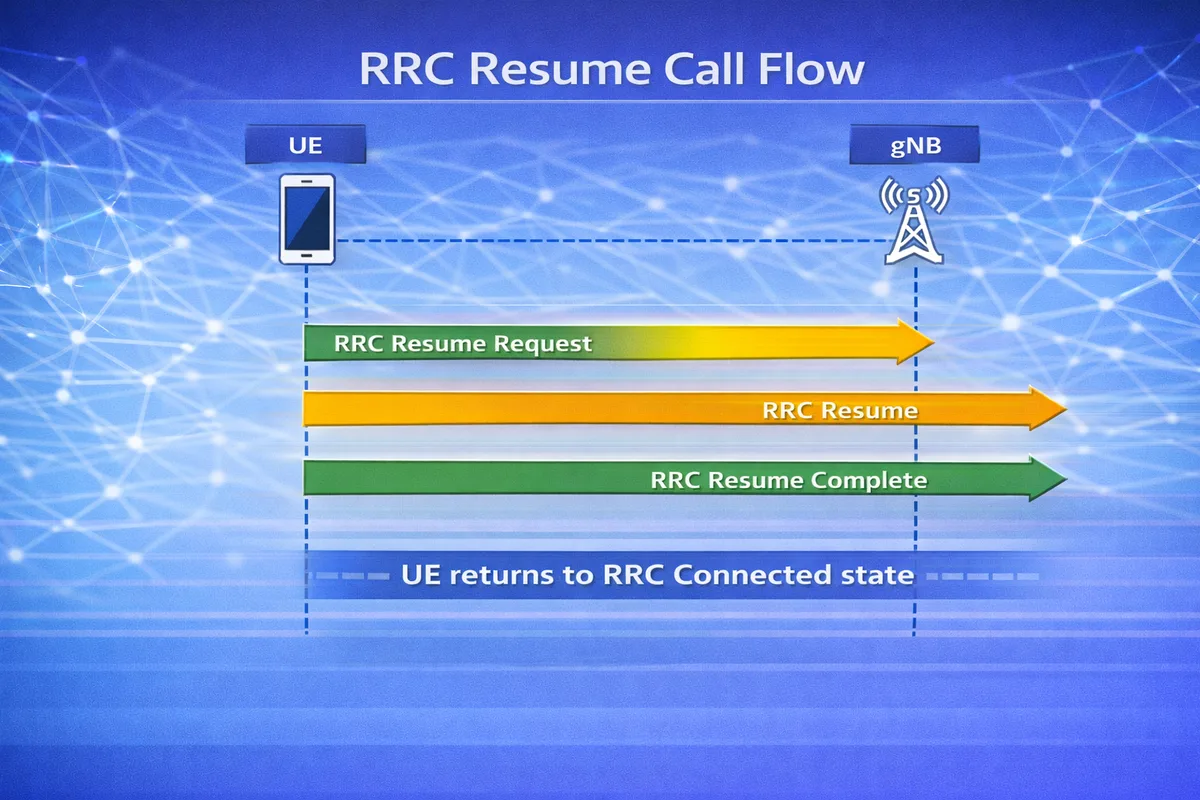 RRC Resume Call Flow

UE

gNB

5

RRC Resume Request

RRC Resume

RRC Resume Complete

UE returns to RRC Connected state